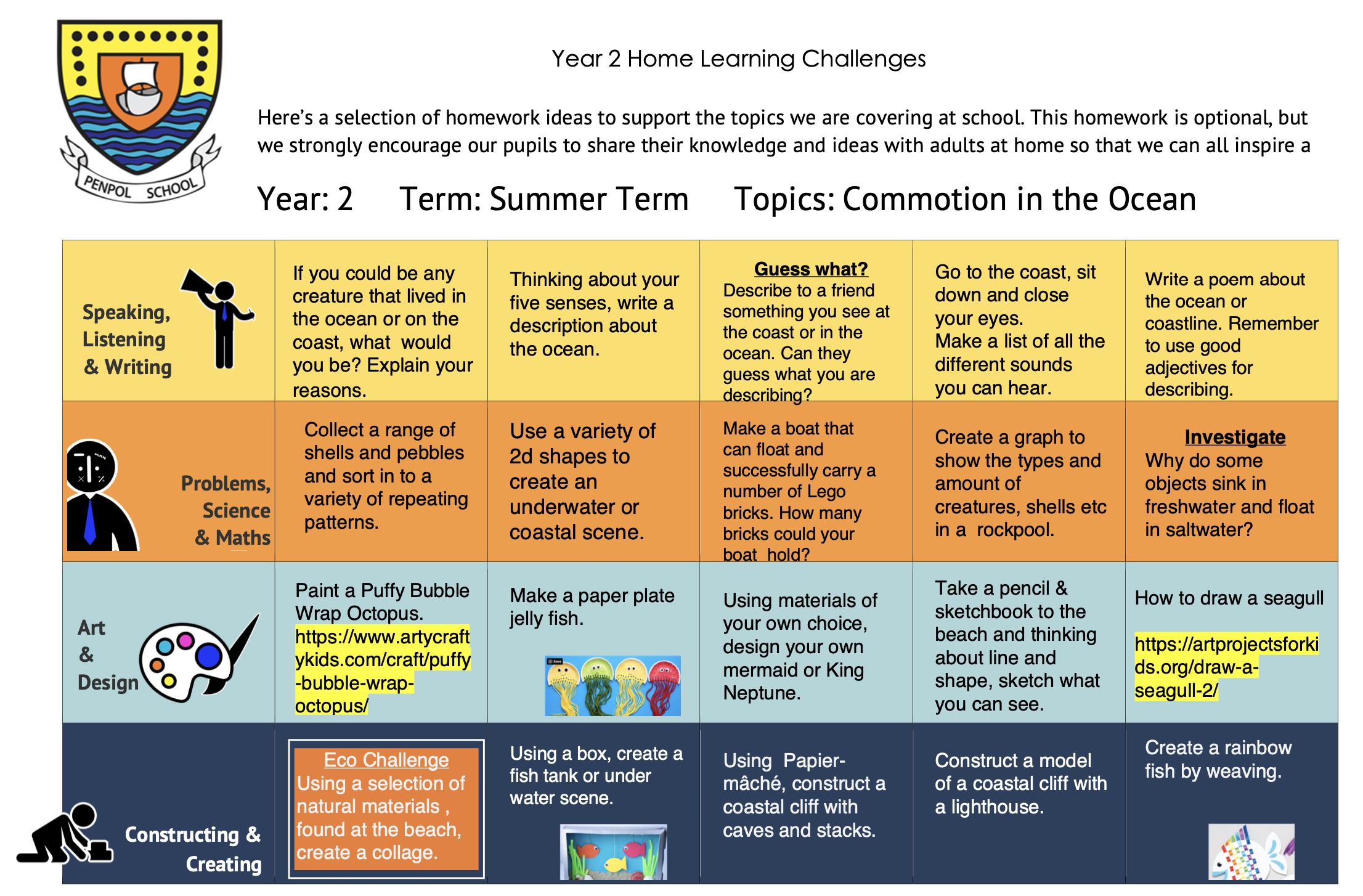 PENPOL SCHOOL

Year 2 Home Learning Challenges

Here's a selection of homework ideas to support the topics we are covering at school. This homework is optional, but we strongly encourage our pupils to share their knowledge and ideas with adults at home so that we can all inspire a

Year: 2 Term: Summer Term Topics: Commotion in the Ocean

| | | | | | |
|---|---|---|---|---|---|
| Speaking, Listening & Writing | If you could be any creature that lived in the ocean or on the coast, what would you be? Explain your reasons. | Thinking about your five senses, write a description about the ocean. | Guess what? Describe to a friend something you see at the coast or in the ocean. Can they guess what you are describing? | Go to the coast, sit down and close your eyes. Make a list of all the different sounds you can hear. | Write a poem about the ocean or coastline. Remember to use good adjectives for describing. |
| Problems, Science & Maths | Collect a range of shells and pebbles and sort in to a variety of repeating patterns. | Use a variety of 2d shapes to create an underwater or coastal scene. | Make a boat that can float and successfully carry a number of Lego bricks. How many bricks could your boat hold? | Create a graph to show the types and amount of creatures, shells etc in a rockpool. | Investigate Why do some objects sink in freshwater and float in saltwater? |
| Art & Design | Paint a Puffy Bubble Wrap Octopus. https://www.artycraftykids.com/craft/puffy-bubble-wrap-octopus/ | Make a paper plate jelly fish. | Using materials of your own choice, design your own mermaid or King Neptune. | Take a pencil & sketchbook to the beach and thinking about line and shape, sketch what you can see. | How to draw a seagull https://artprojectsforkids.org/draw-a-seagull-2/ |
| Constructing & Creating | Eco Challenge Using a selection of natural materials , found at the beach, create a collage. | Using a box, create a fish tank or under water scene. | Using Papier-mâché, construct a coastal cliff with caves and stacks. | Construct a model of a coastal cliff with a lighthouse. | Create a rainbow fish by weaving. |